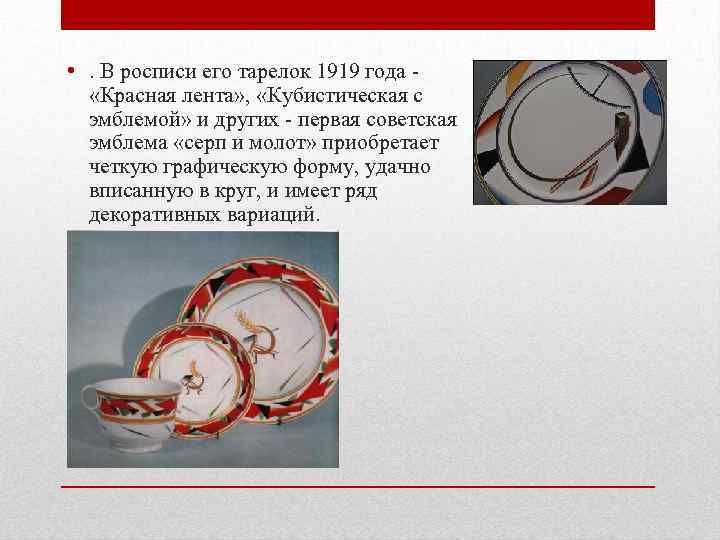 • . В росписи его тарелок 1919 года - «Красная лента», «Кубистическая с эмблемой» и других - первая советская эмблема «серп и молот» приобретает четкую графическую форму, удачно вписанную в круг, и имеет ряд декоративных вариаций.